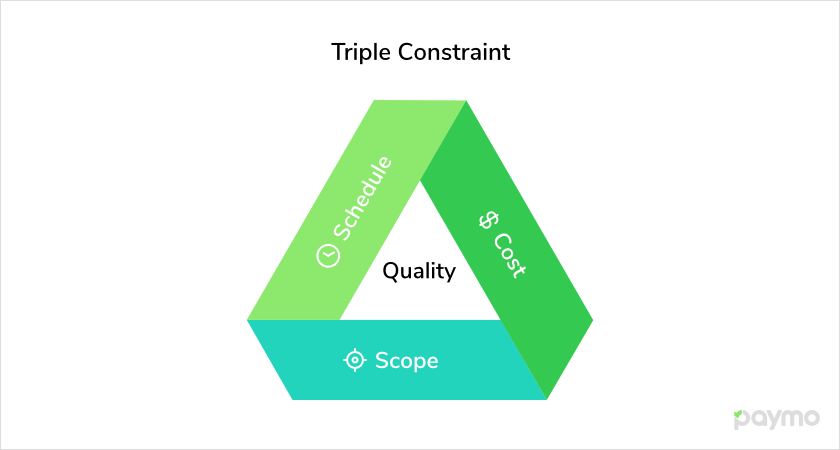 Triple Constraint

Schedule

$ Cost

Quality

Scope

paymo